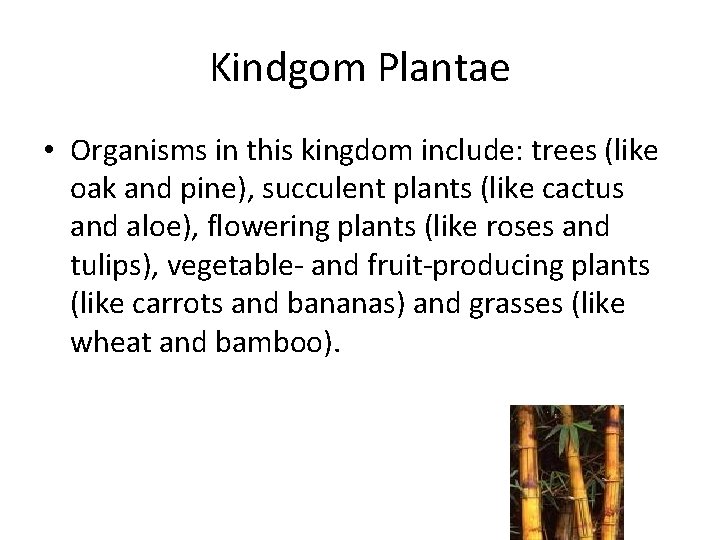 Kindgom Plantae

• Organisms in this kingdom include: trees (like oak and pine), succulent plants (like cactus and aloe), flowering plants (like roses and tulips), vegetable- and fruit-producing plants (like carrots and bananas) and grasses (like wheat and bamboo).